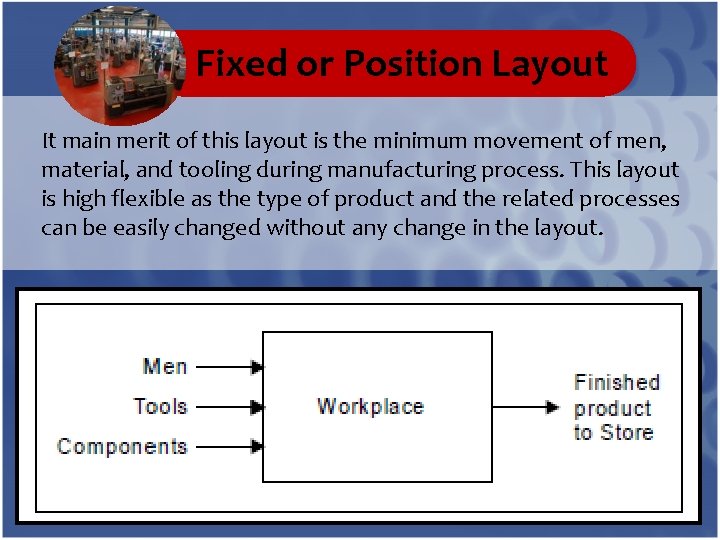 Fixed or Position Layout

It main merit of this layout is the minimum movement of men, material, and tooling during manufacturing process. This layout is high flexible as the type of product and the related processes can be easily changed without any change in the layout.

Men
Tools
Components
Workplace
Finished product to Store